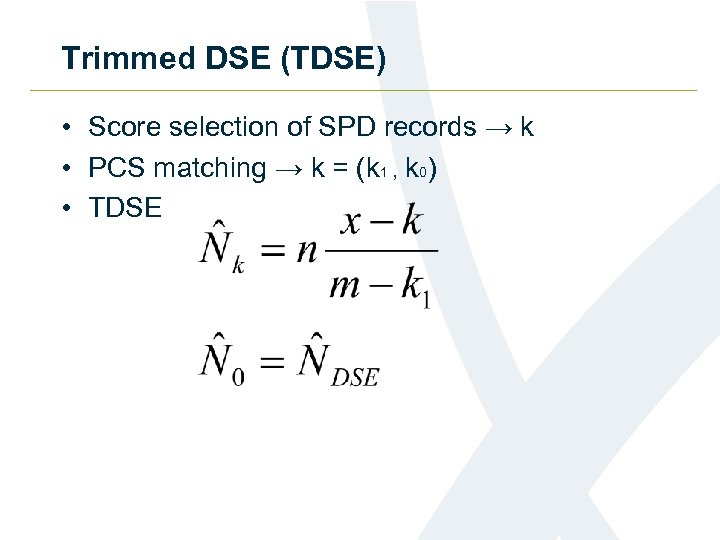 Trimmed DSE (TDSE)

• Score selection of SPD records → k
• PCS matching → k = ($k_1$ , $k_0$)
• TDSE

$\hat{N}_k = n\frac{x-k}{m-k_1}$

$\hat{N}_0 = \hat{N}_{DSE}$